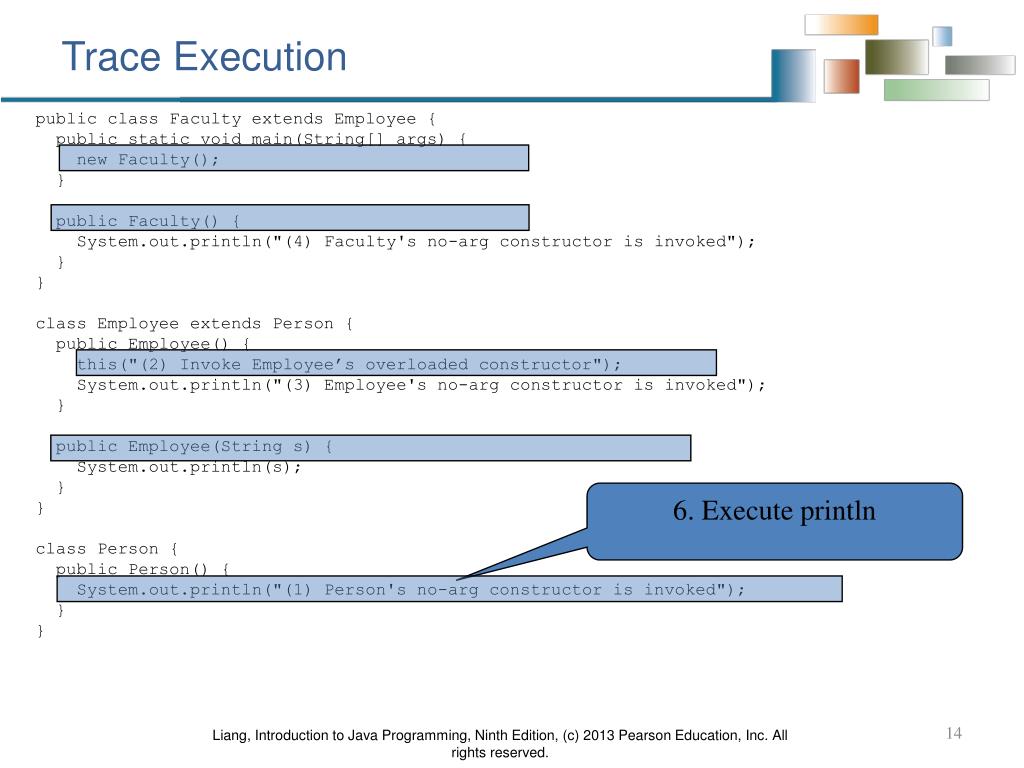 Trace Execution

public class Faculty extends Employee {
  public static void main(String[] args) {
    new Faculty();
  }

  public Faculty() {
    System.out.println("(4) Faculty's no-arg constructor is invoked");
  }
}

class Employee extends Person {
  public Employee() {
    this("(2) Invoke Employee’s overloaded constructor");
    System.out.println("(3) Employee's no-arg constructor is invoked");
  }

  public Employee(String s) {
    System.out.println(s);
  }
}

class Person {
  public Person() {
    System.out.println("(1) Person's no-arg constructor is invoked");
  }
}

6. Execute println

Liang, Introduction to Java Programming, Ninth Edition, (c) 2013 Pearson Education, Inc. All rights reserved.

14